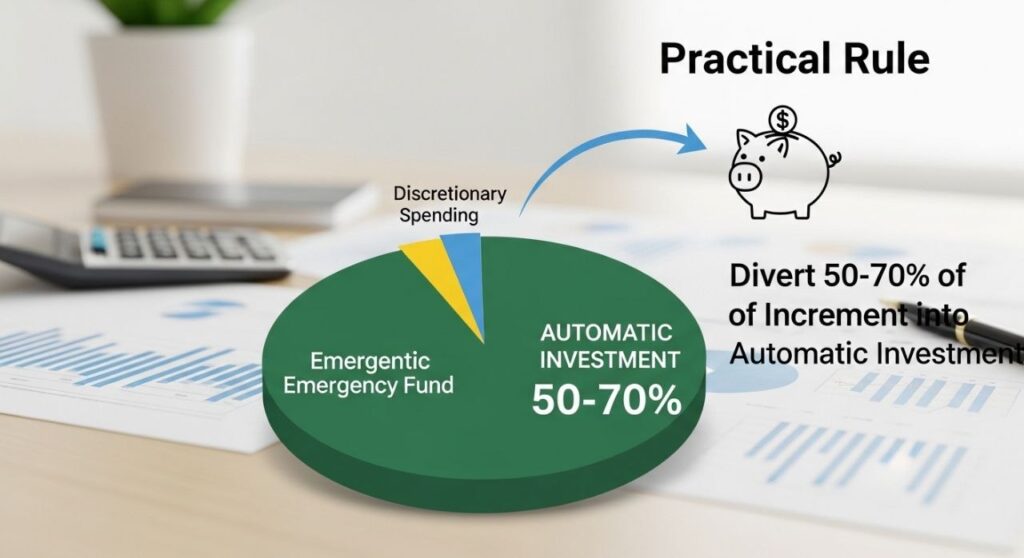 Practical Rule

Discretionary Spending

Emergentic Emergency Fund

AUTOMATIC INVESTMENT 50-70%

Divert 50-70% of of Increment into Automatic Investment